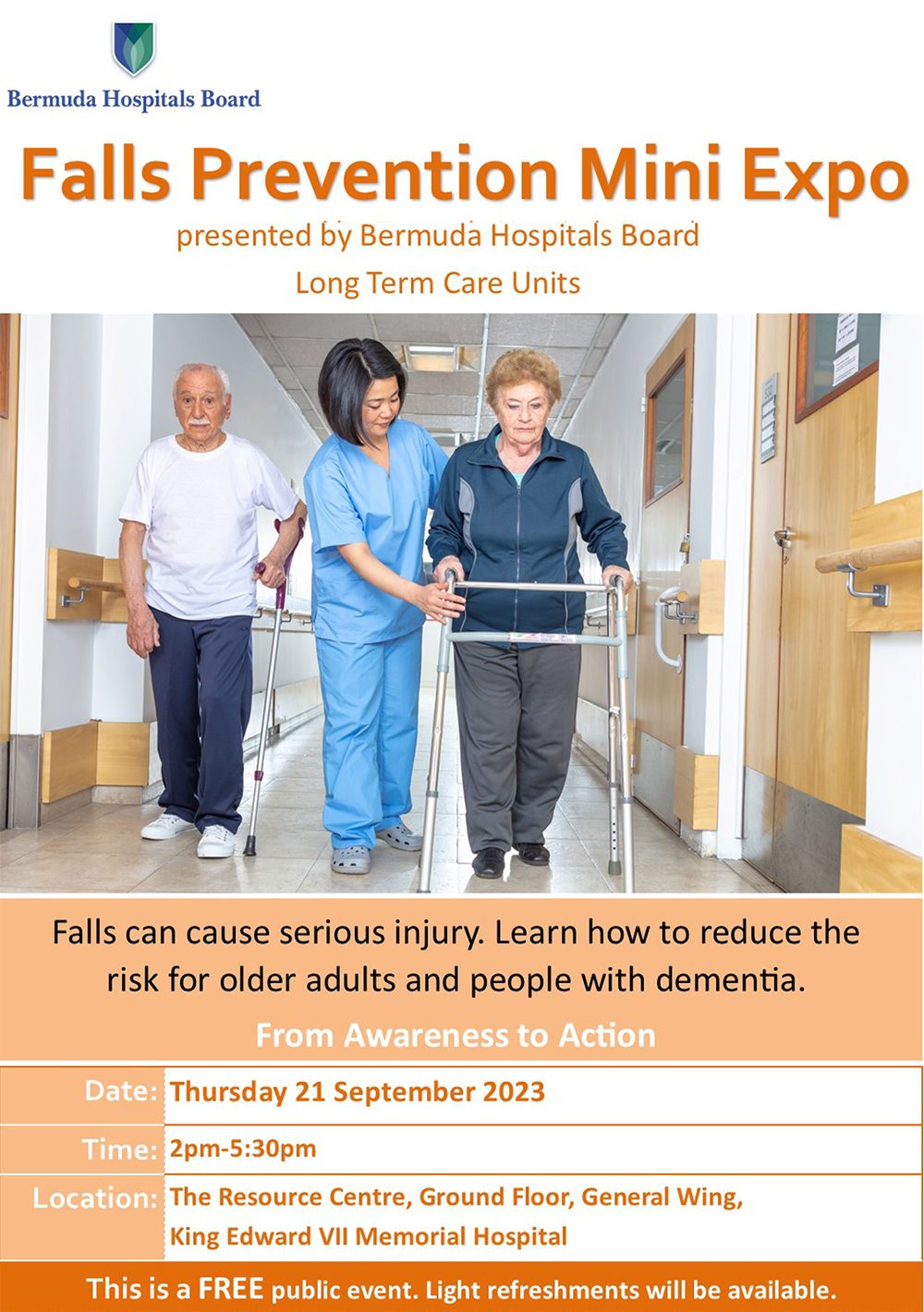 Bermuda Hospitals Board

Falls Prevention Mini Expo

presented by Bermuda Hospitals Board

Long Term Care Units

Falls can cause serious injury. Learn how to reduce the risk for older adults and people with dementia.

From Awareness to Action

| Date: | Thursday 21 September 2023 |
|---|---|
| Time: | 2pm-5:30pm |
| Location: | The Resource Centre, Ground Floor, General Wing, King Edward VII Memorial Hospital |

This is a FREE public event. Light refreshments will be available.